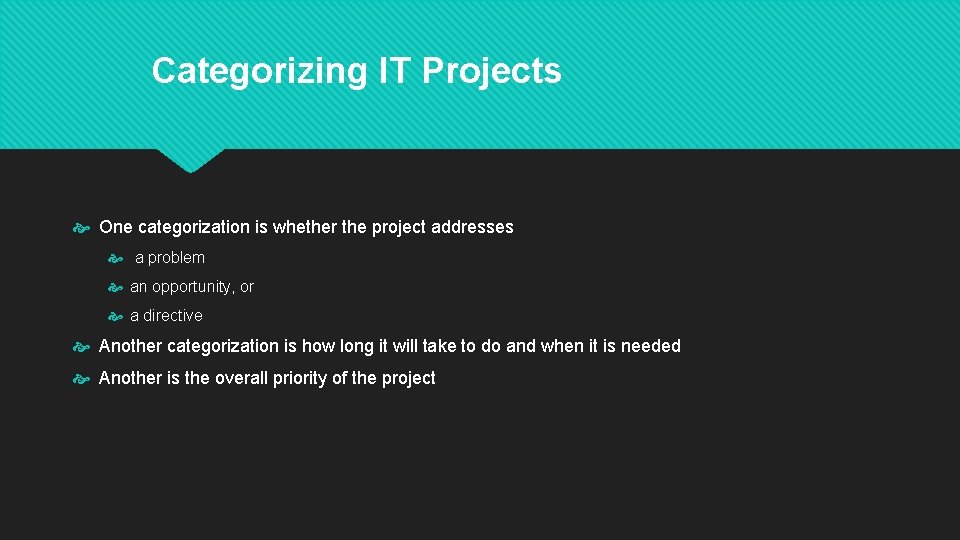 Categorizing IT Projects

One categorization is whether the project addresses

a problem

an opportunity, or

a directive

Another categorization is how long it will take to do and when it is needed

Another is the overall priority of the project